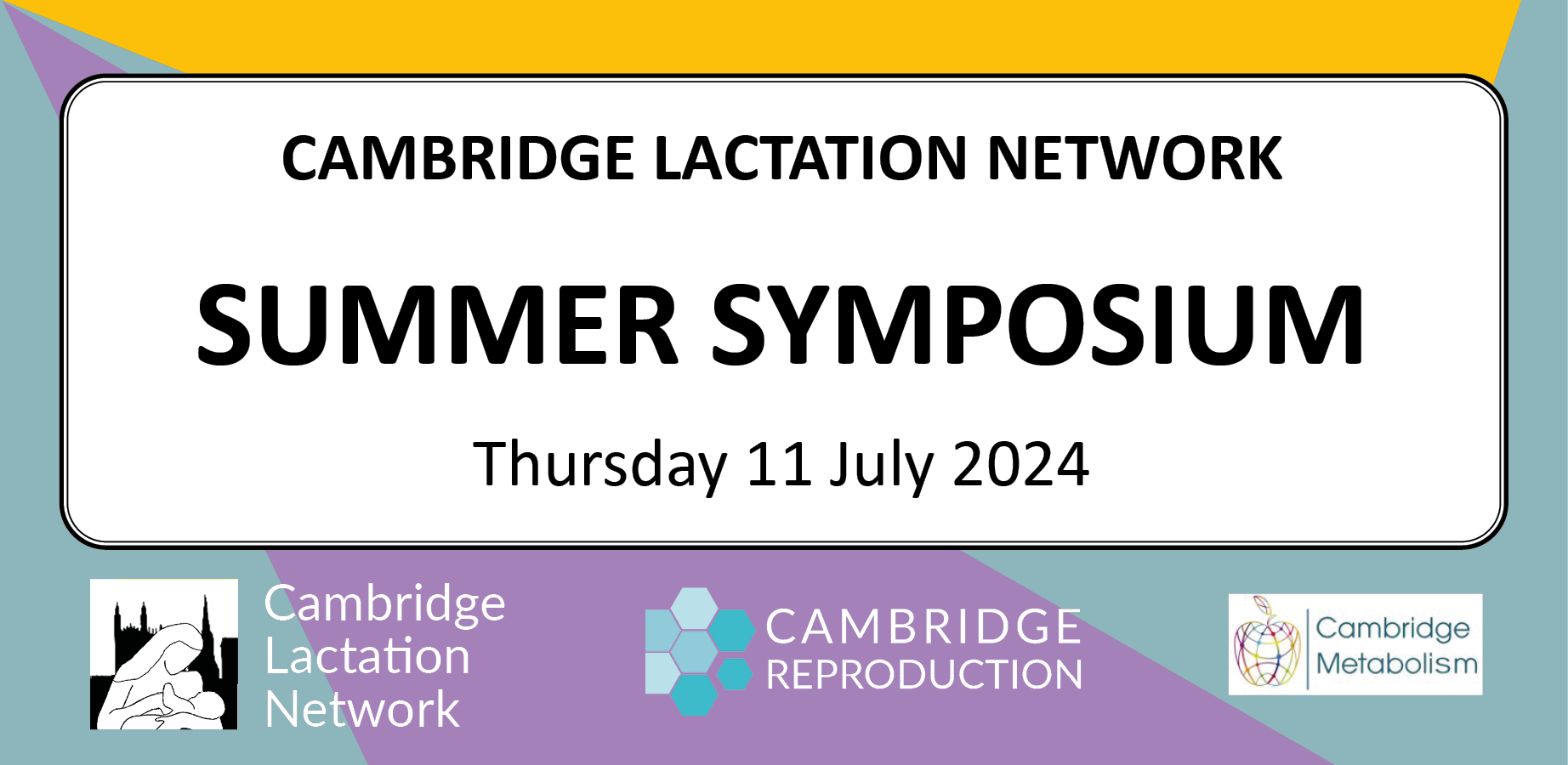 CAMBRIDGE LACTATION NETWORK

SUMMER SYMPOSIUM

Thursday 11 July 2024

Cambridge Lactation Network

CAMBRIDGE REPRODUCTION

Cambridge Metabolism